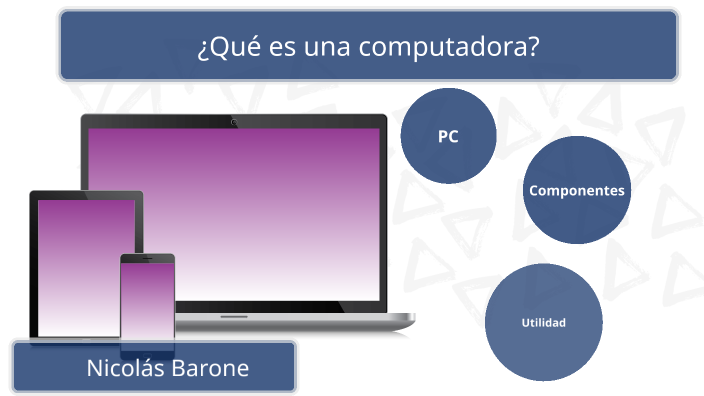 ¿Qué es una computadora?

PC

Componentes

Utilidad

Nicolás Barone